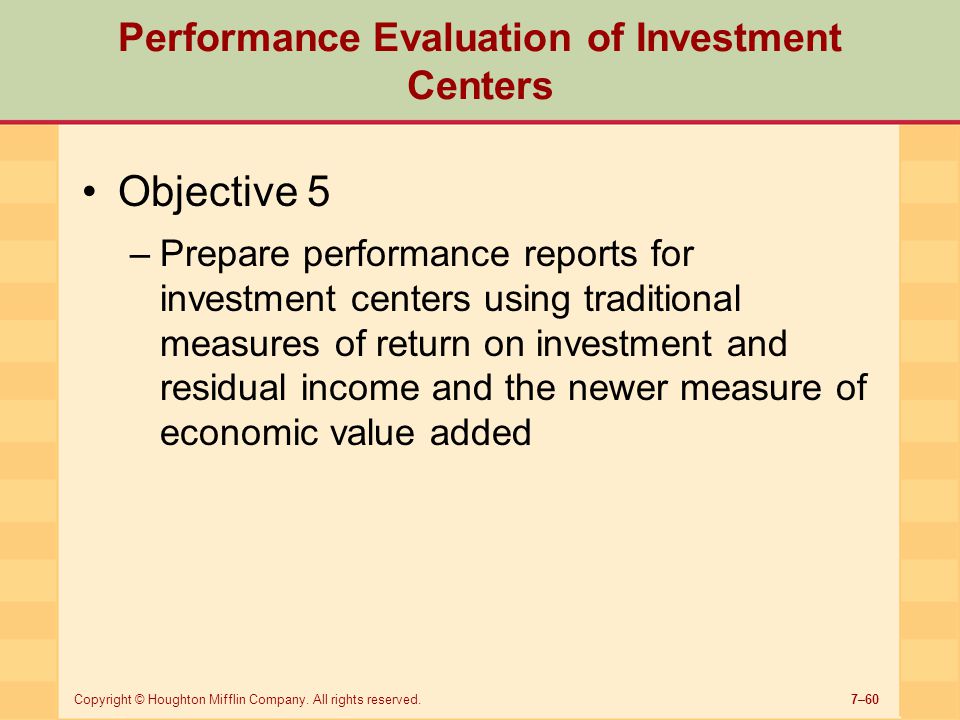 Performance Evaluation of Investment Centers

• Objective 5

– Prepare performance reports for investment centers using traditional measures of return on investment and residual income and the newer measure of economic value added

Copyright © Houghton Mifflin Company. All rights reserved.

7–60